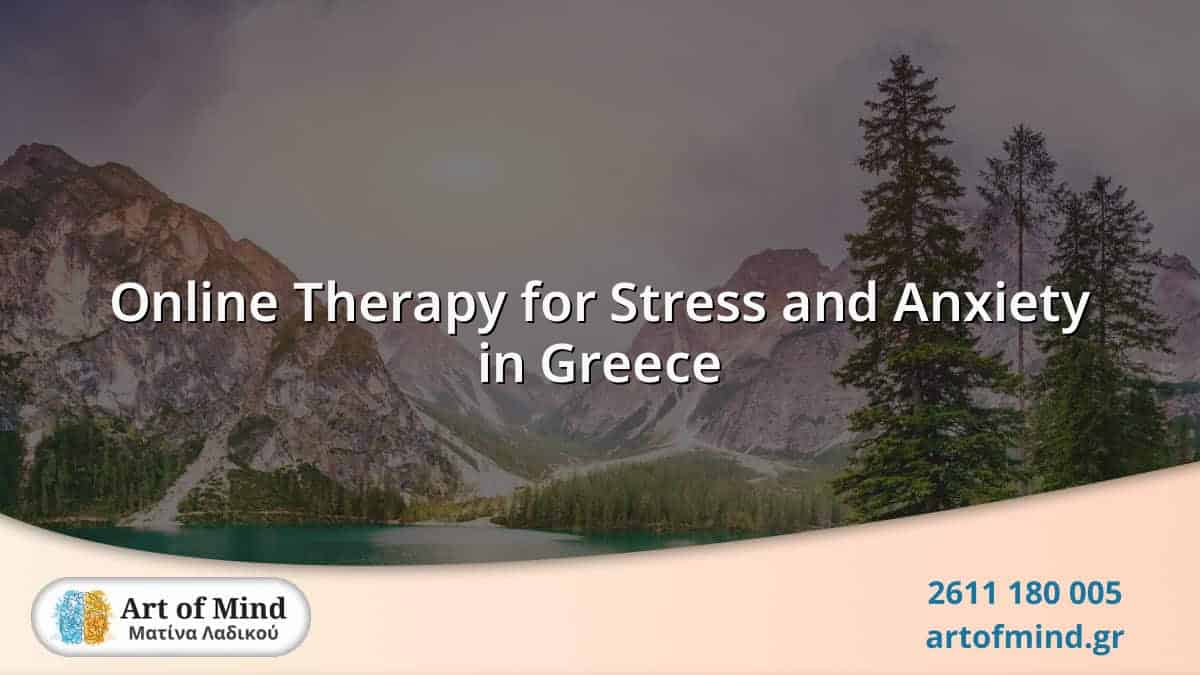 Online Therapy for Stress and Anxiety in Greece

Art of Mind
Ματίνα Λαδικού

2611 180 005
artofmind.gr